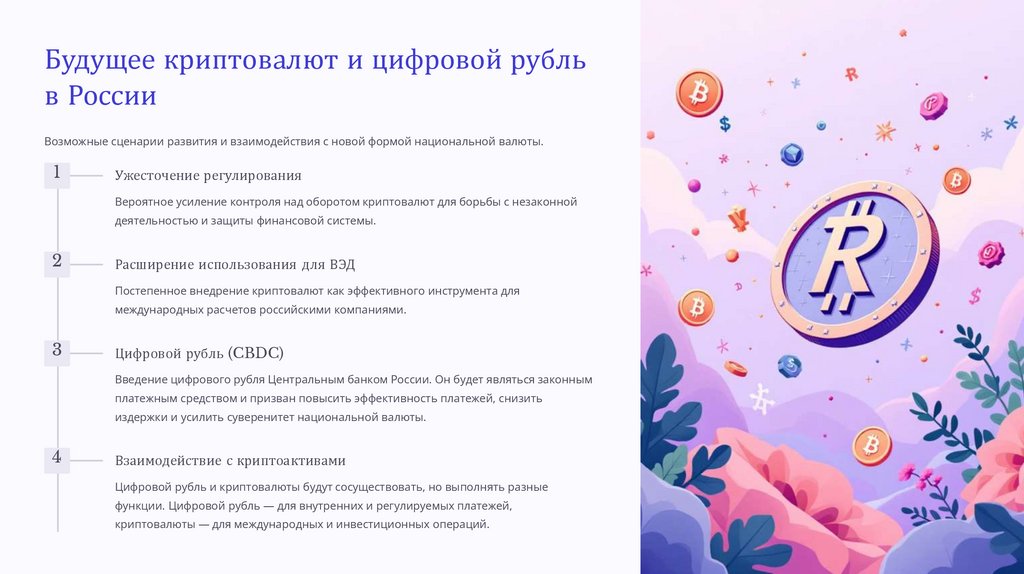 Будущее криптовалют и цифровой рубль в России

Возможные сценарии развития и взаимодействия с новой формой национальной валюты.

1

Ужесточение регулирования

Вероятное усиление контроля над оборотом криптовалют для борьбы с незаконной деятельностью и защиты финансовой системы.

2

Расширение использования для ВЭД

Постепенное внедрение криптовалют как эффективного инструмента для международных расчетов российскими компаниями.

3

Цифровой рубль (CBDC)

Введение цифрового рубля Центральным банком России. Он будет являться законным платежным средством и призван повысить эффективность платежей, снизить издержки и усилить суверенитет национальной валюты.

4

Взаимодействие с криптоактивами

Цифровой рубль и криптовалюты будут сосуществовать, но выполнять разные функции. Цифровой рубль — для внутренних и регулируемых платежей, криптовалюты — для международных и инвестиционных операций.